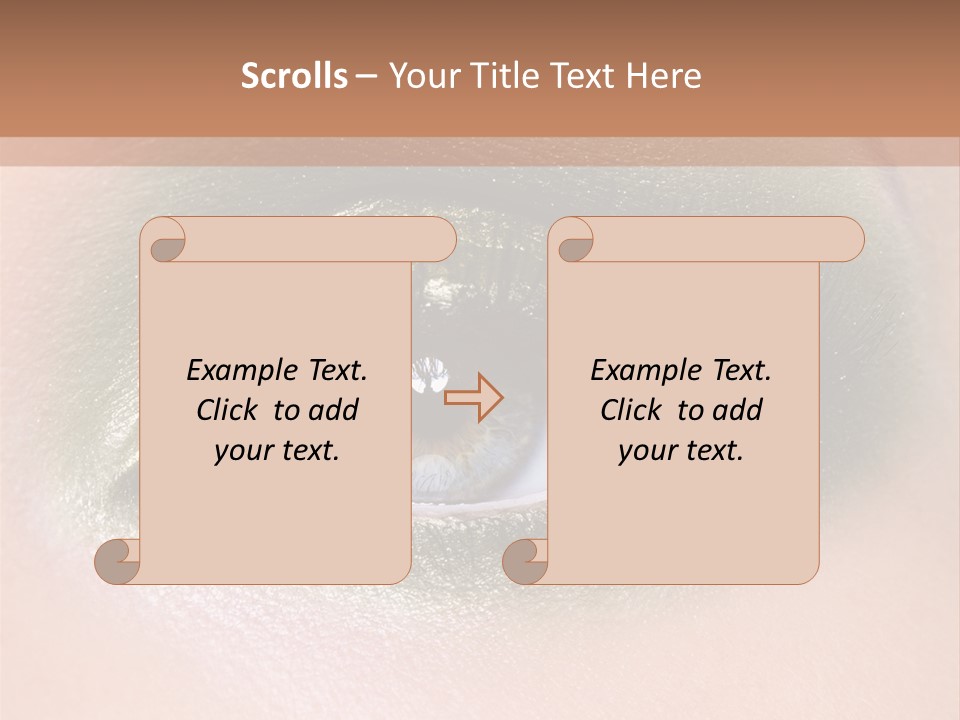 Scrolls – Your Title Text Here

Example Text. Click to add your text.

Example Text. Click to add your text.